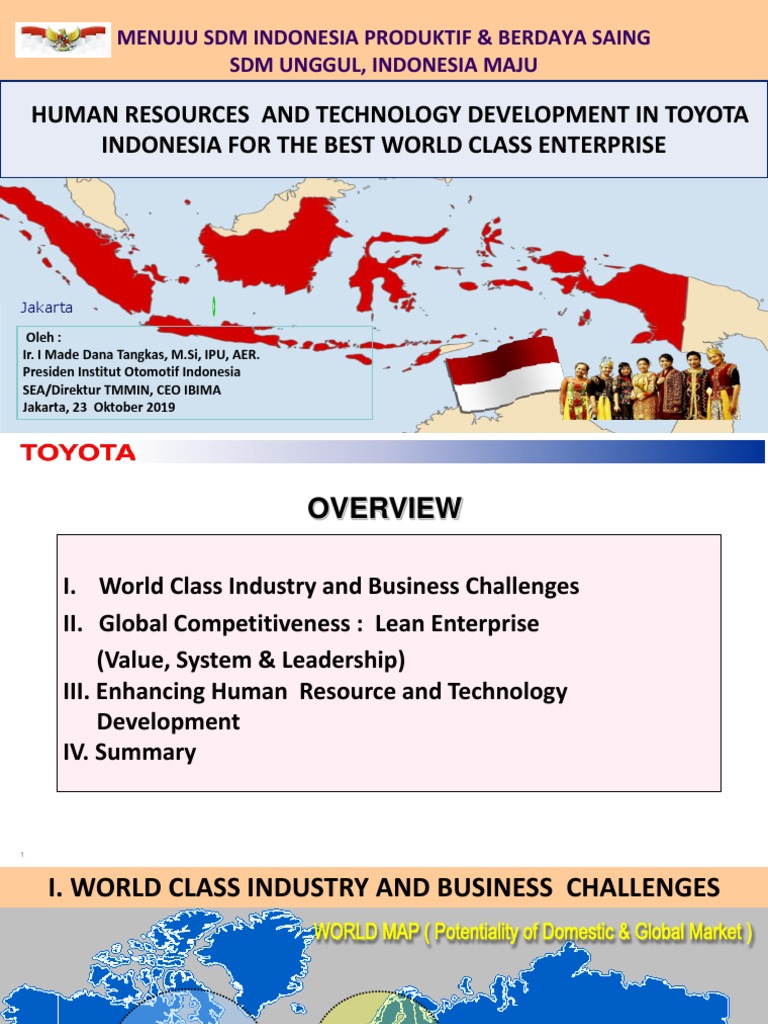 MENUJU SDM INDONESIA PRODUKTIF & BERDAYA SAING
SDM UNGGUL, INDONESIA MAJU

HUMAN RESOURCES AND TECHNOLOGY DEVELOPMENT IN TOYOTA INDONESIA FOR THE BEST WORLD CLASS ENTERPRISE

Jakarta

Oleh :
Ir. I Made Dana Tangkas, M.Si, IPU, AER.
Presiden Institut Otomotif Indonesia
SEA/Direktur TMMIN, CEO IBIMA
Jakarta, 23 Oktober 2019

TOYOTA

OVERVIEW

I. World Class Industry and Business Challenges
II. Global Competitiveness : Lean Enterprise (Value, System & Leadership)
III. Enhancing Human Resource and Technology Development
IV. Summary

1

I. WORLD CLASS INDUSTRY AND BUSINESS CHALLENGES

WORLD MAP ( Potentiality of Domestic & Global Market )